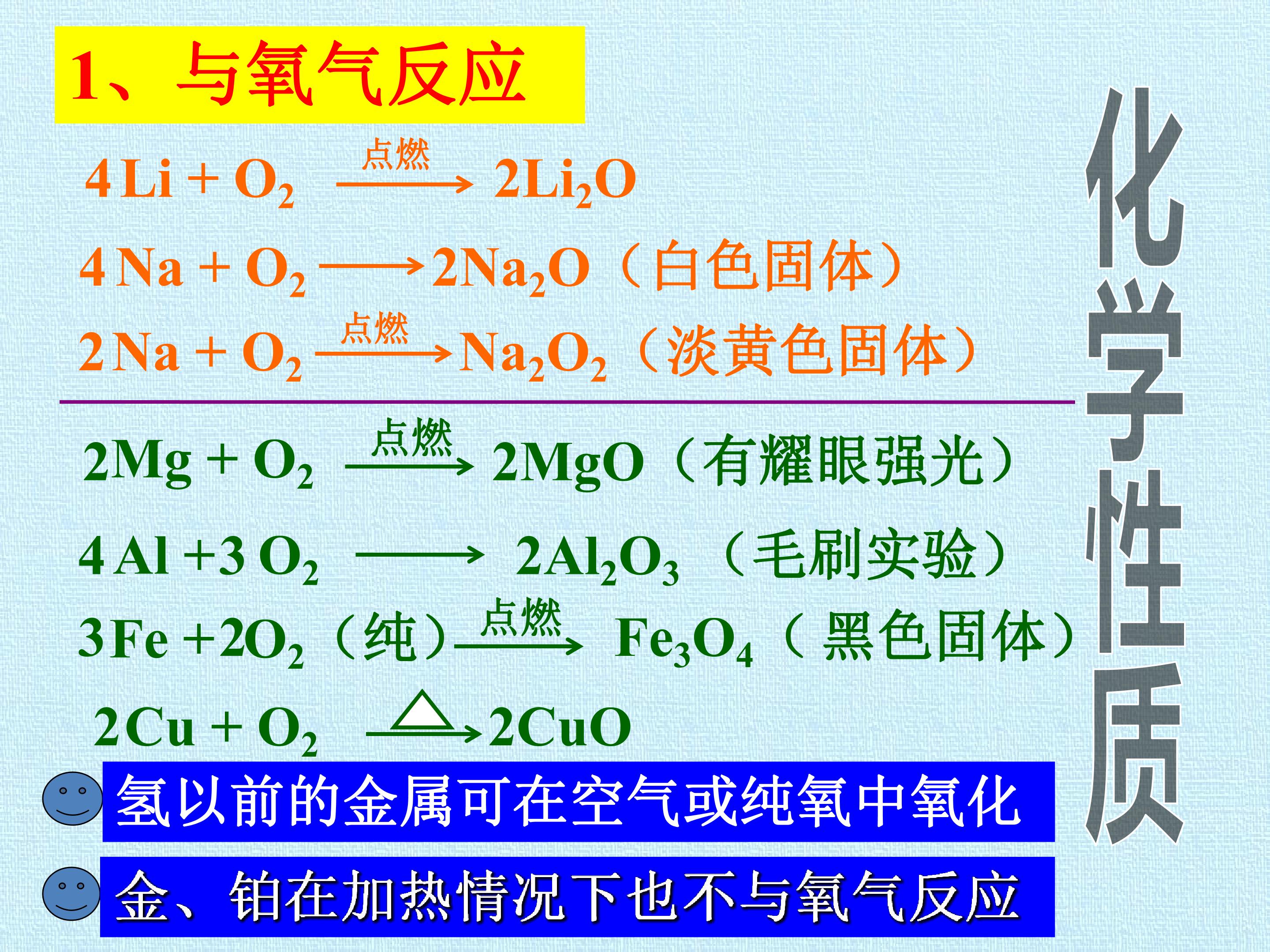 1、与氧气反应

$4Li + O_2 \xrightarrow{点燃} 2Li_2O$

$4Na + O_2 \longrightarrow 2Na_2O$（白色固体）

$2Na + O_2 \xrightarrow{点燃} Na_2O_2$（淡黄色固体）

$2Mg + O_2 \xrightarrow{点燃} 2MgO$（有耀眼强光）

$4Al + 3O_2 \longrightarrow 2Al_2O_3$（毛刷实验）

$3Fe + 2O_2$（纯）$\xrightarrow{点燃} Fe_3O_4$（黑色固体）

$2Cu + O_2 \xrightarrow{\triangle} 2CuO$

氢以前的金属可在空气或纯氧中氧化

金、铂在加热情况下也不与氧气反应

化学性质